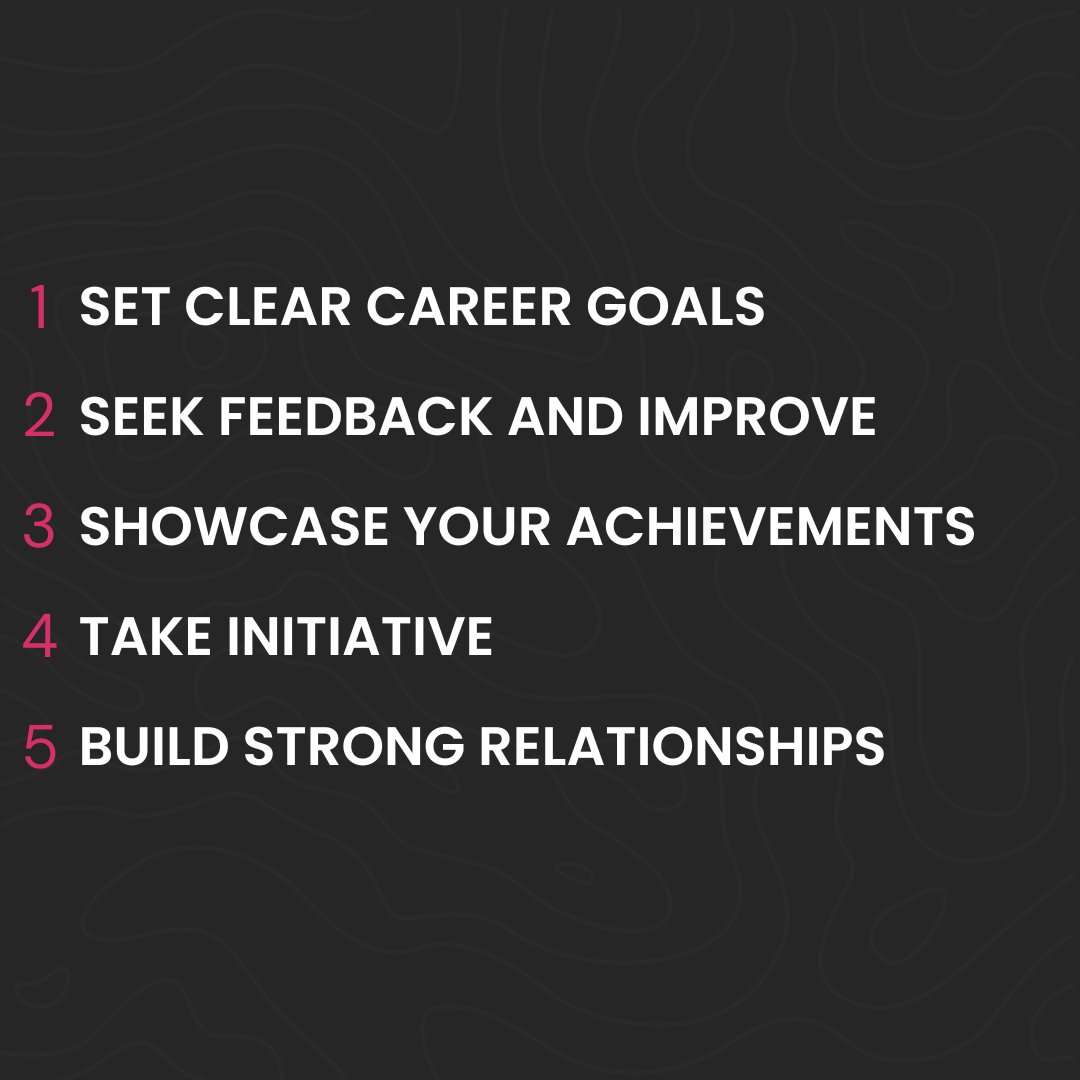 1 SET CLEAR CAREER GOALS

2 SEEK FEEDBACK AND IMPROVE

3 SHOWCASE YOUR ACHIEVEMENTS

4 TAKE INITIATIVE

5 BUILD STRONG RELATIONSHIPS